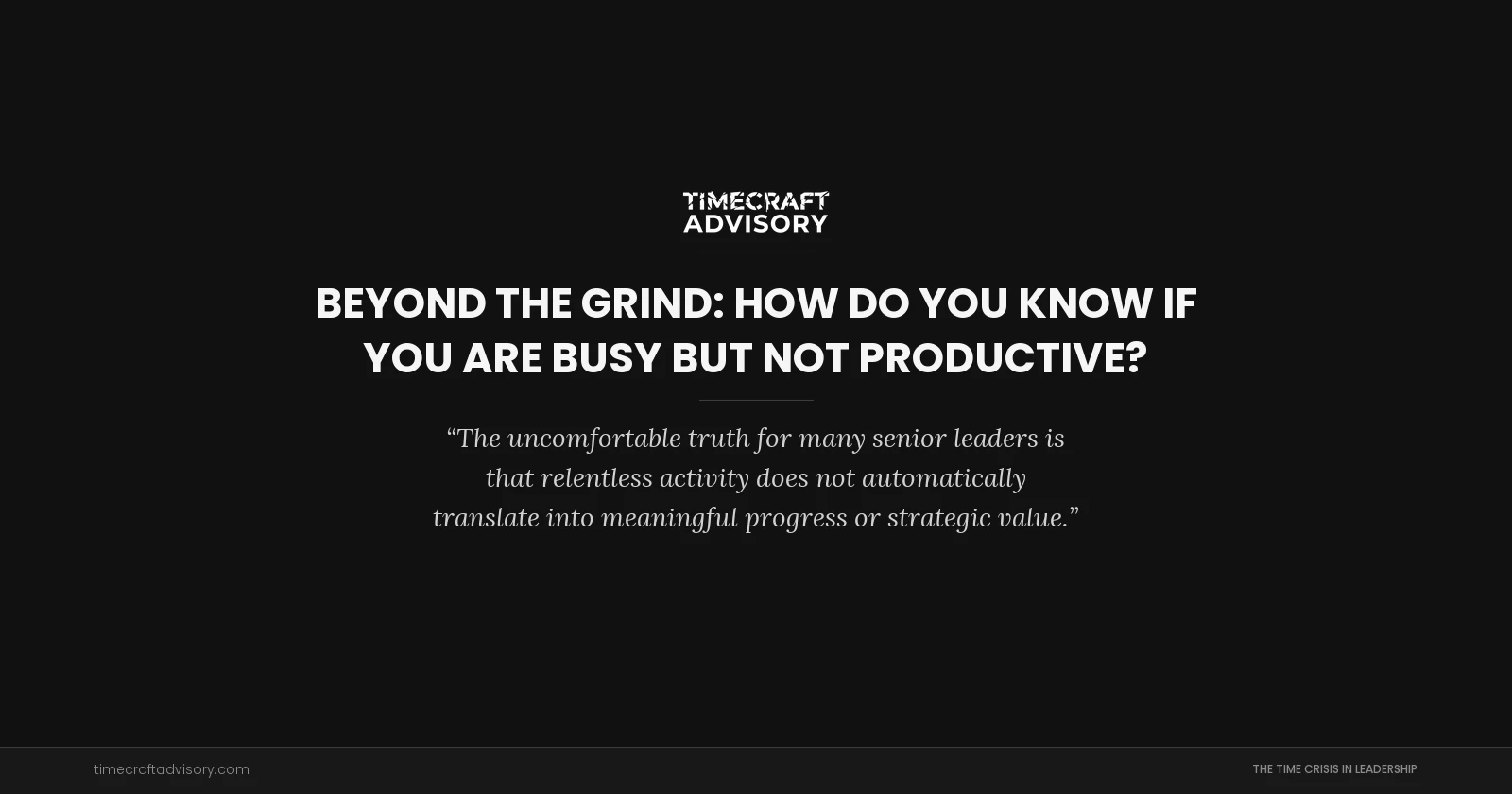 TIMECRAFT ADVISORY

BEYOND THE GRIND: HOW DO YOU KNOW IF YOU ARE BUSY BUT NOT PRODUCTIVE?

“The uncomfortable truth for many senior leaders is that relentless activity does not automatically translate into meaningful progress or strategic value.”

timecraftadvisory.com

THE TIME CRISIS IN LEADERSHIP